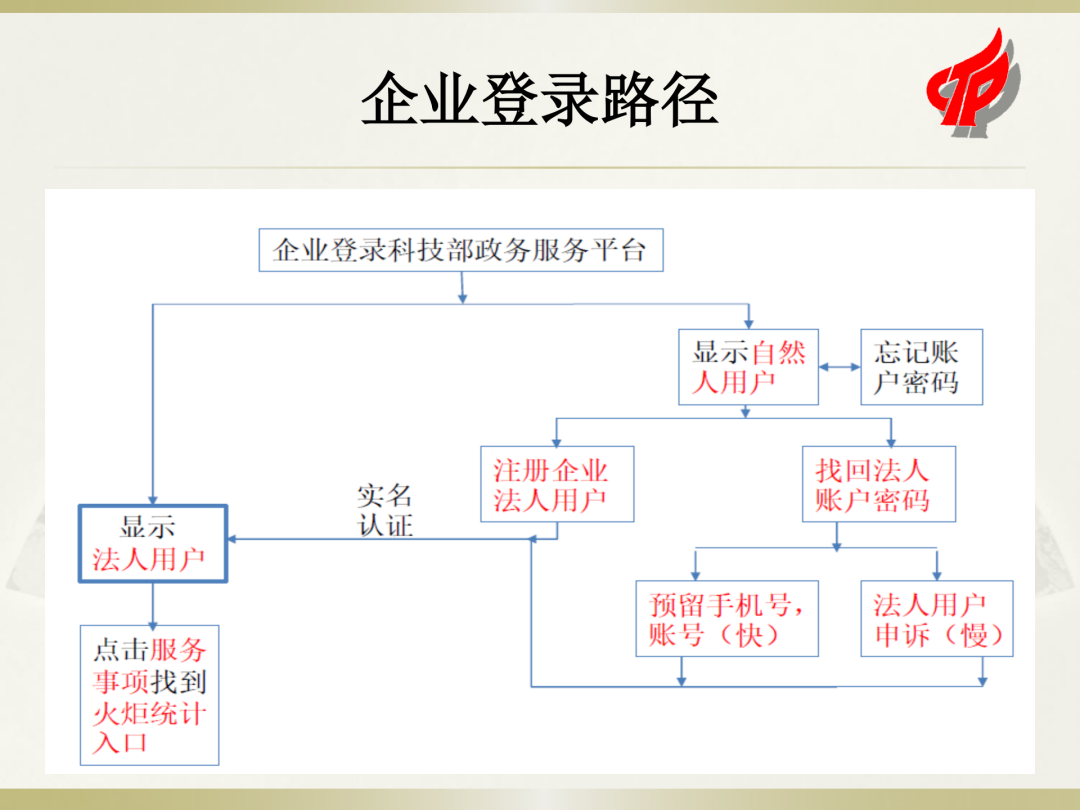 企业登录路径

企业登录科技部政务服务平台

显示自然人用户

忘记账户密码

注册企业法人用户

找回法人账户密码

实名认证

显示法人用户

预留手机号，账号（快）

法人用户申诉（慢）

点击服务事项找到火炬统计入口